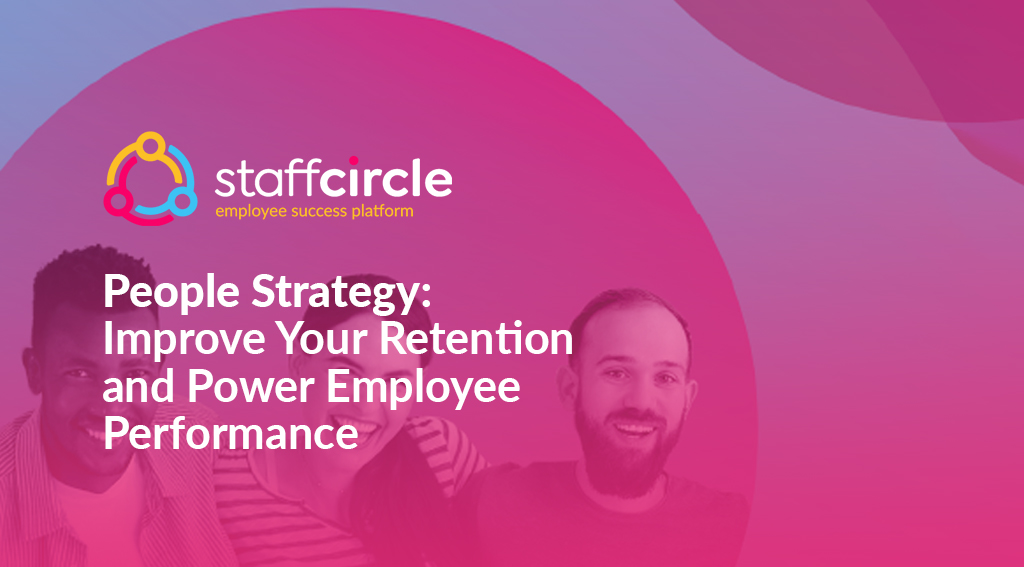 staffcircle
employee success platform

People Strategy: Improve Your Retention and Power Employee Performance